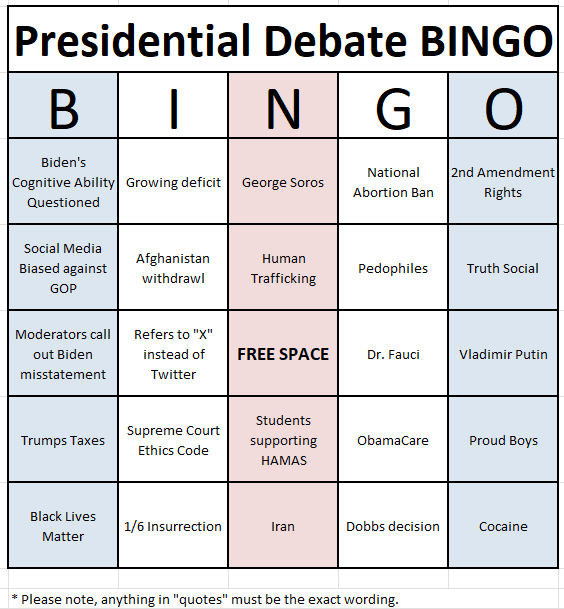 Presidential Debate BINGO

| B | I | N | G | O |
|---|---|---|---|---|
| Biden's Cognitive Ability Questioned | Growing deficit | George Soros | National Abortion Ban | 2nd Amendment Rights |
| Social Media Biased against GOP | Afghanistan withdrawl | Human Trafficking | Pedophiles | Truth Social |
| Moderators call out Biden misstatement | Refers to "X" instead of Twitter | FREE SPACE | Dr. Fauci | Vladimir Putin |
| Trumps Taxes | Supreme Court Ethics Code | Students supporting HAMAS | ObamaCare | Proud Boys |
| Black Lives Matter | 1/6 Insurrection | Iran | Dobbs decision | Cocaine |

* Please note, anything in "quotes" must be the exact wording.